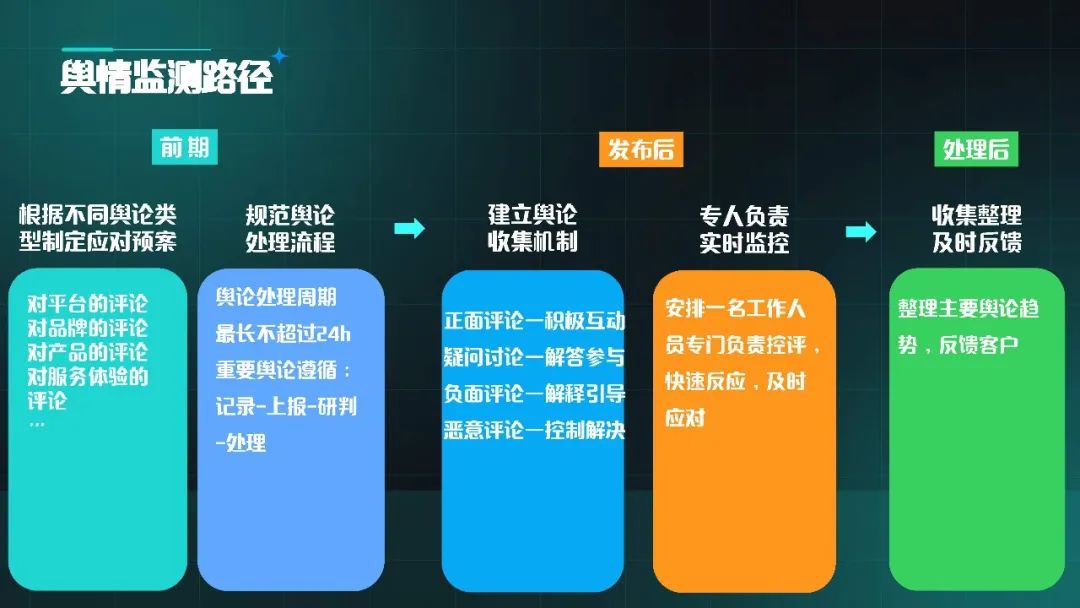 舆情监测路径

前期

根据不同舆论类型制定应对预案

对平台的评论
对品牌的评论
对产品的评论
对服务体验的评论
...

规范舆论处理流程

舆论处理周期最长不超过24h
重要舆论遵循：记录-上报-研判-处理

发布后

建立舆论收集机制

正面评论—积极互动
疑问讨论—解答参与
负面评论—解释引导
恶意评论—控制解决

专人负责实时监控

安排一名工作人员专门负责控评，快速反应，及时应对

处理后

收集整理及时反馈

整理主要舆论趋势，反馈客户